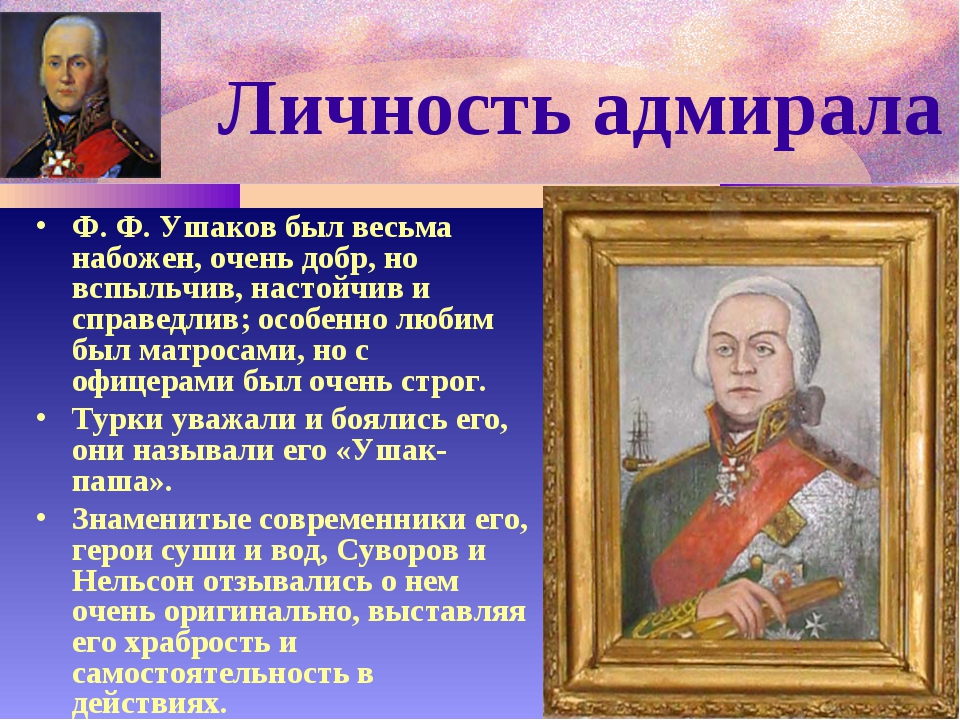 Личность адмирала

• Ф. Ф. Ушаков был весьма набожен, очень добр, но вспыльчив, настойчив и справедлив; особенно любим был матросами, но с офицерами был очень строг.

• Турки уважали и боялись его, они называли его «Ушак-паша».

• Знаменитые современники его, герои суши и вод, Суворов и Нельсон отзывались о нем очень оригинально, выставляя его храбрость и самостоятельность в действиях.